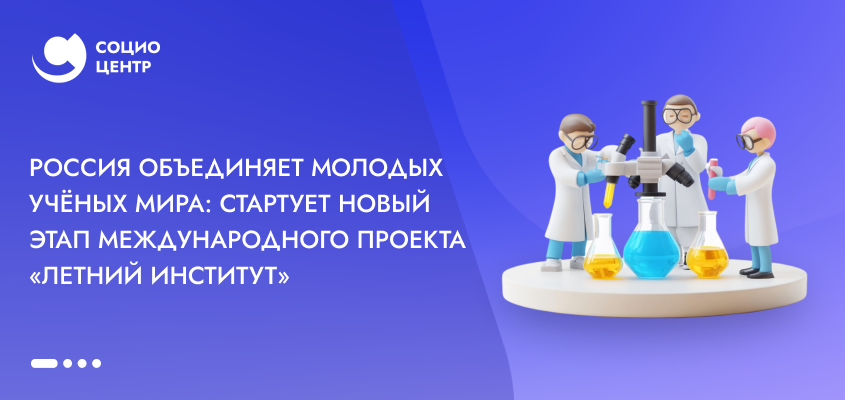 СОЦИО
ЦЕНТР

РОССИЯ ОБЪЕДИНЯЕТ МОЛОДЫХ УЧЁНЫХ МИРА: СТАРТУЕТ НОВЫЙ ЭТАП МЕЖДУНАРОДНОГО ПРОЕКТА «ЛЕТНИЙ ИНСТИТУТ»